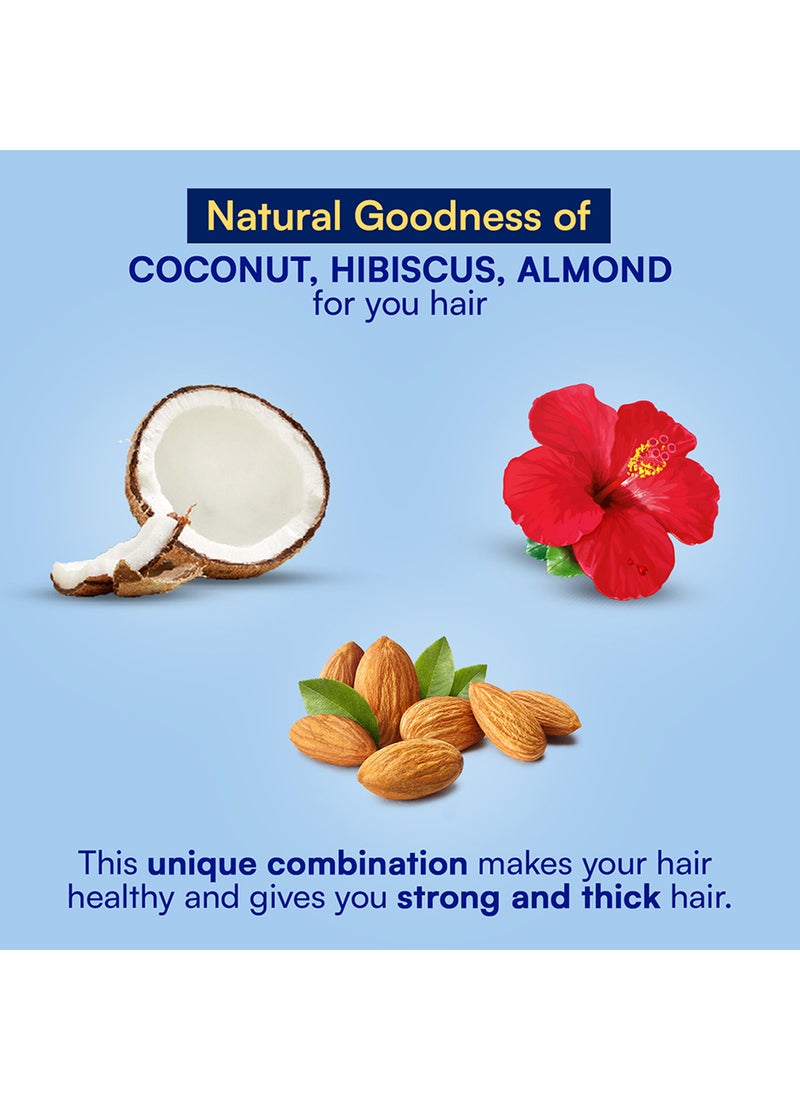 Natural Goodness of
COCONUT, HIBISCUS, ALMOND
for you hair

This unique combination makes your hair healthy and gives you strong and thick hair.